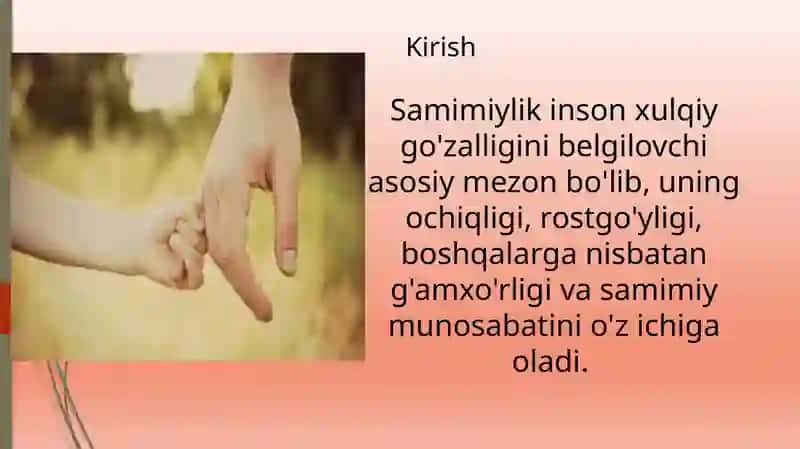 Kirish

Samimiylik inson xulqiy go'zalligini belgilovchi asosiy mezon bo'lib, uning ochiqligi, rostgo'yligi, boshqalarga nisbatan g'amxo'rligi va samimiy munosabatini o'z ichiga oladi.